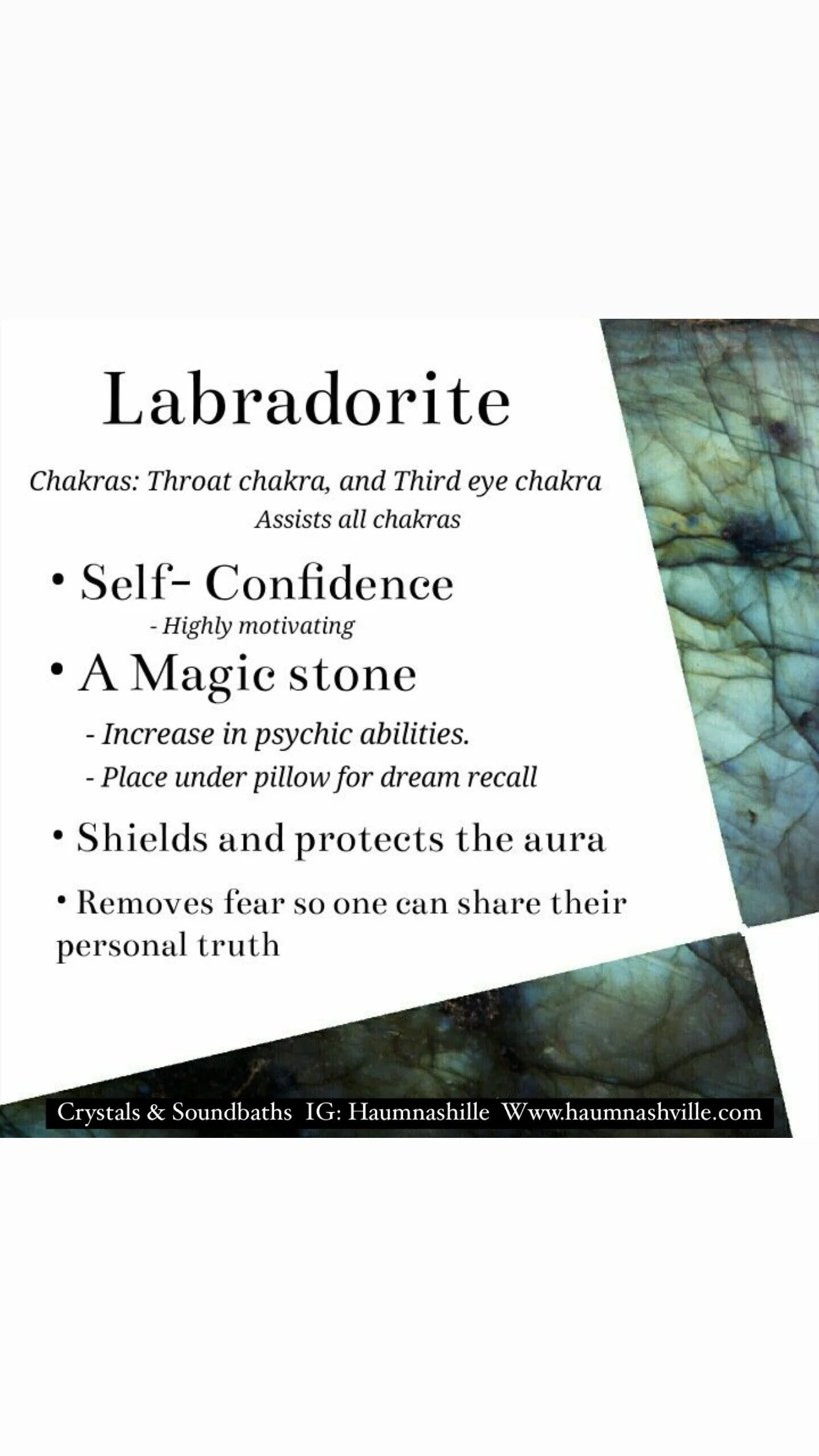 Labradorite

Chakras: Throat chakra, and Third eye chakra
Assists all chakras

• Self- Confidence
- Highly motivating

• A Magic stone
- Increase in psychic abilities.
- Place under pillow for dream recall

• Shields and protects the aura

• Removes fear so one can share their personal truth

Crystals & Soundbaths IG: Haumnashille Www.haumnashville.com